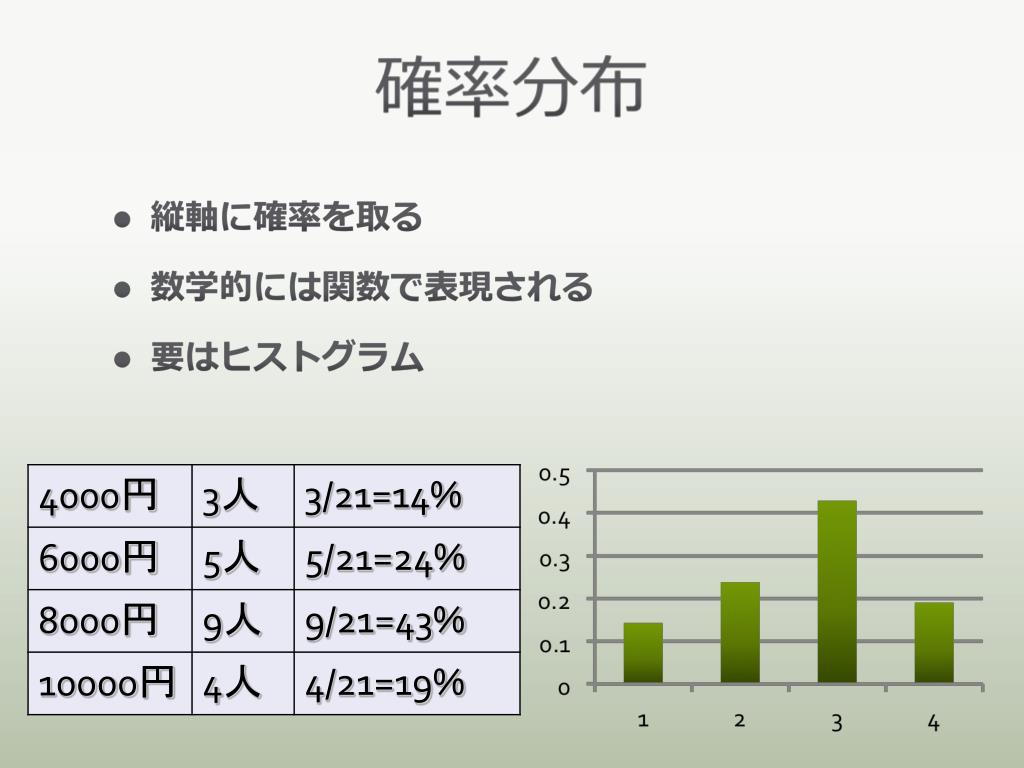 確率分布

● 縦軸に確率を取る

● 数学的には関数で表現される

● 要はヒストグラム

| 4000円 | 3人 | 3/21=14% |
|---|---|---|
| 6000円 | 5人 | 5/21=24% |
| 8000円 | 9人 | 9/21=43% |
| 10000円 | 4人 | 4/21=19% |

0.5
0.4
0.3
0.2
0.1
0
1
2
3
4